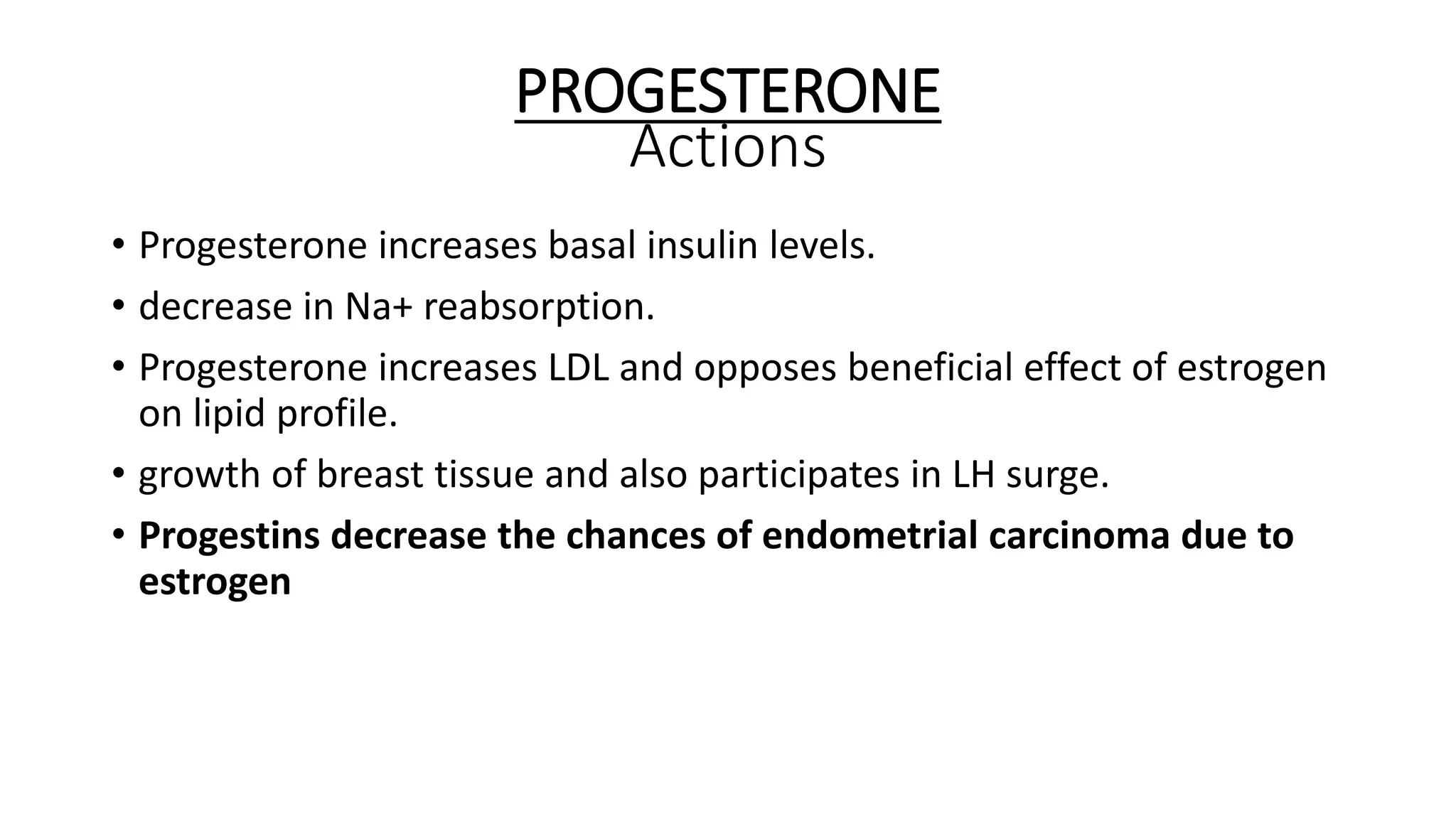 PROGESTERONE
Actions

• Progesterone increases basal insulin levels.
• decrease in Na+ reabsorption.
• Progesterone increases LDL and opposes beneficial effect of estrogen on lipid profile.
• growth of breast tissue and also participates in LH surge.
• Progestins decrease the chances of endometrial carcinoma due to estrogen